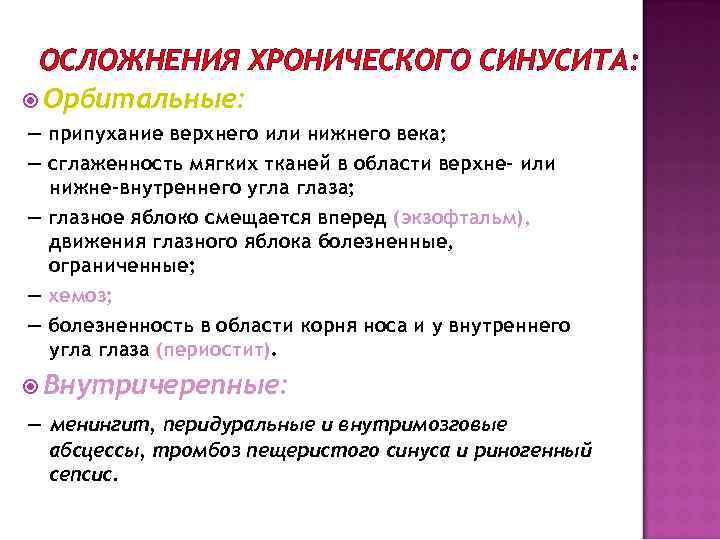 ОСЛОЖНЕНИЯ ХРОНИЧЕСКОГО СИНУСИТА:

Орбитальные:

— припухание верхнего или нижнего века;

— сглаженность мягких тканей в области верхне- или нижне-внутреннего угла глаза;

— глазное яблоко смещается вперед (экзофтальм), движения глазного яблока болезненные, ограниченные;

— хемоз;

— болезненность в области корня носа и у внутреннего угла глаза (периостит).

Внутричерепные:

— менингит, перидуральные и внутримозговые абсцессы, тромбоз пещеристого синуса и риногенный сепсис.